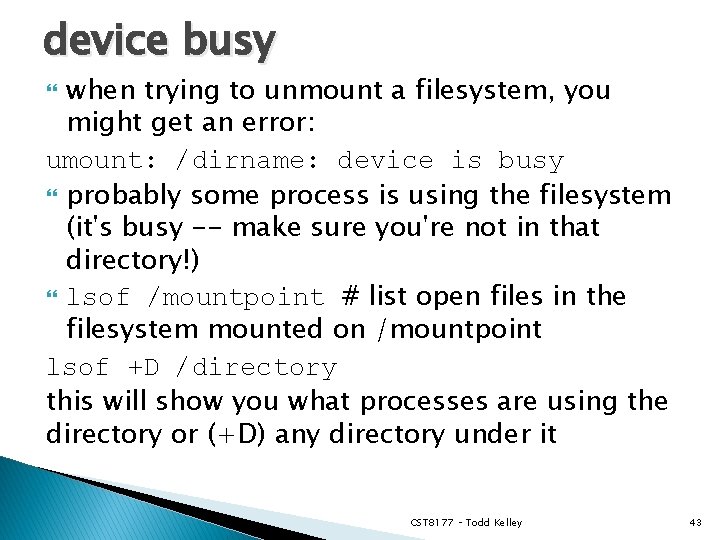 device busy

when trying to unmount a filesystem, you might get an error:

umount: /dirname: device is busy

probably some process is using the filesystem (it's busy -- make sure you're not in that directory!)

lsof /mountpoint # list open files in the filesystem mounted on /mountpoint

lsof +D /directory

this will show you what processes are using the directory or (+D) any directory under it

CST8177 – Todd Kelley

43